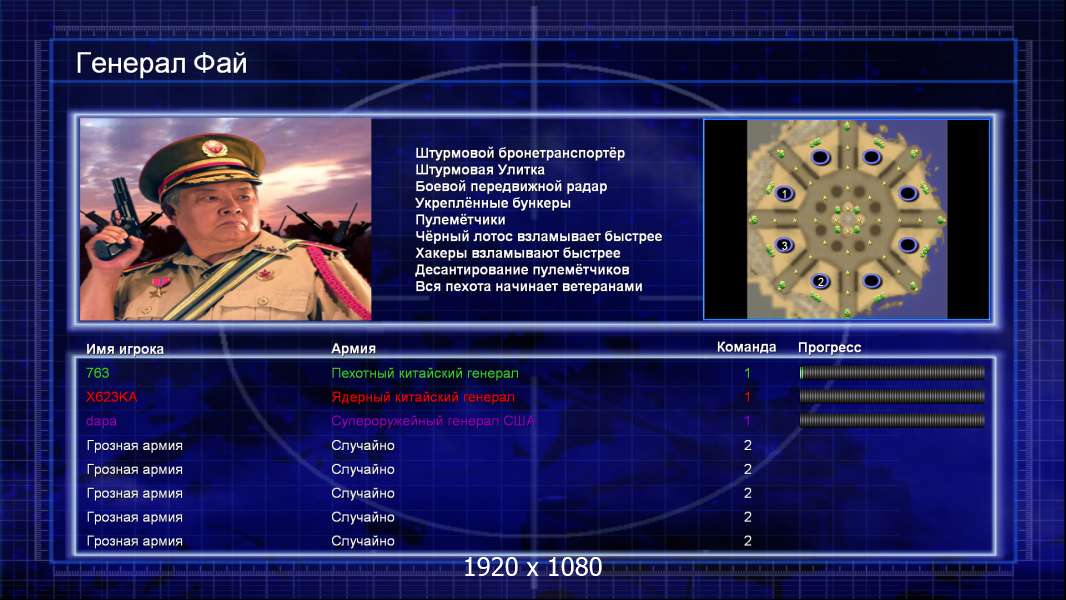 Генерал Фай

Штурмовой бронетранспортёр
Штурмовая Улитка
Боевой передвижной радар
Укреплённые бункеры
Пулемётчики
Чёрный лотос взламывает быстрее
Хакеры взламывают быстрее
Десантирование пулемётчиков
Вся пехота начинает ветеранами

1
3
2

| Имя игрока | Армия | Команда | Прогресс |
|---|---|---|---|
| 763 | Пехотный китайский генерал | 1 | |
| X623KA | Ядерный китайский генерал | 1 | |
| dapa | Супероружейный генерал США | 1 | |
| Грозная армия | Случайно | 2 | |
| Грозная армия | Случайно | 2 | |
| Грозная армия | Случайно | 2 | |
| Грозная армия | Случайно | 2 | |
| Грозная армия | Случайно | 2 | |

1920 x 1080